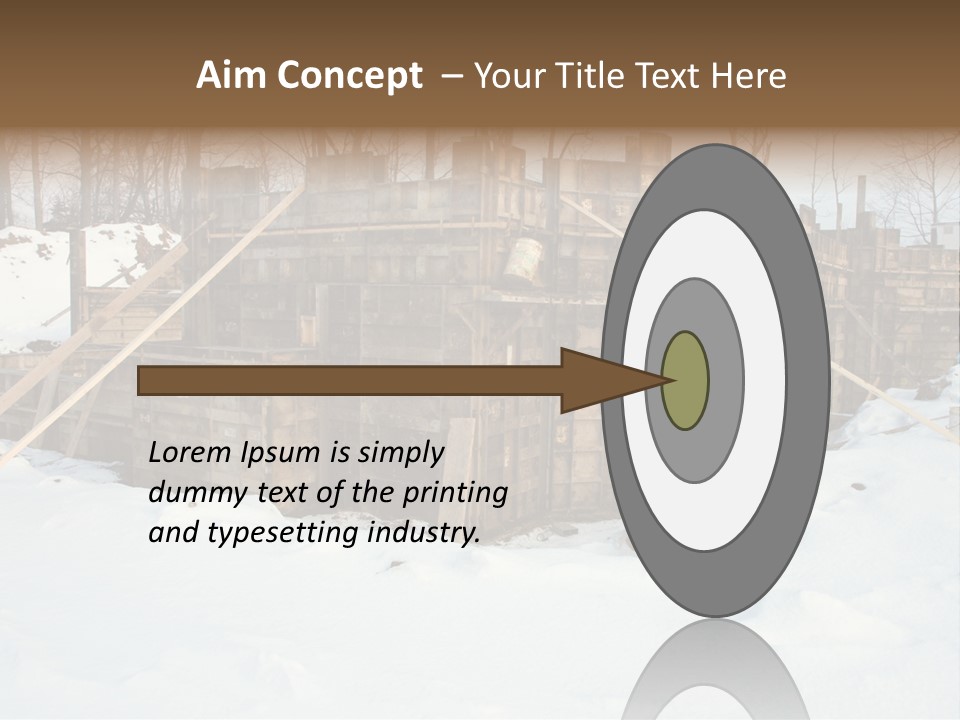 Aim Concept – Your Title Text Here

Lorem Ipsum is simply dummy text of the printing and typesetting industry.